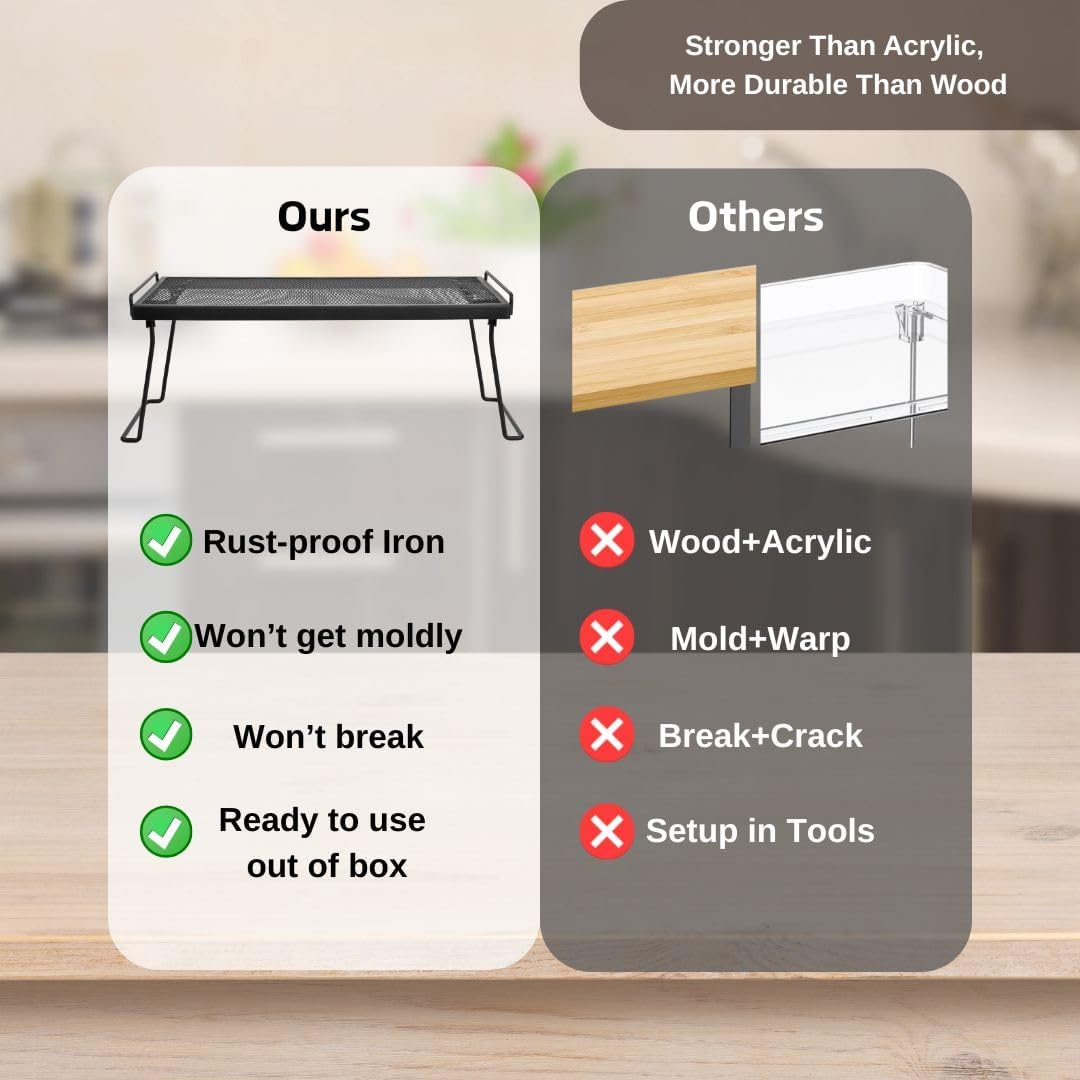 Stronger Than Acrylic, More Durable Than Wood

Ours

Rust-proof Iron

Won't get moldly

Won't break

Ready to use out of box

Others

Wood+Acrylic

Mold+Warp

Break+Crack

Setup in Tools